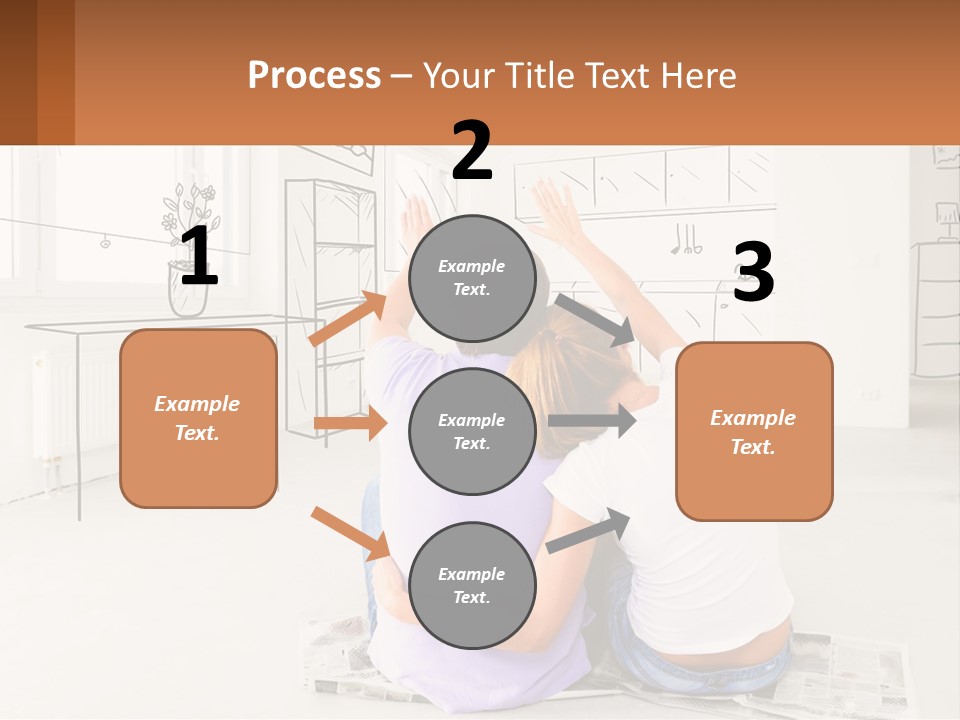 Process – Your Title Text Here

1

Example Text.

2

Example Text.

Example Text.

Example Text.

3

Example Text.